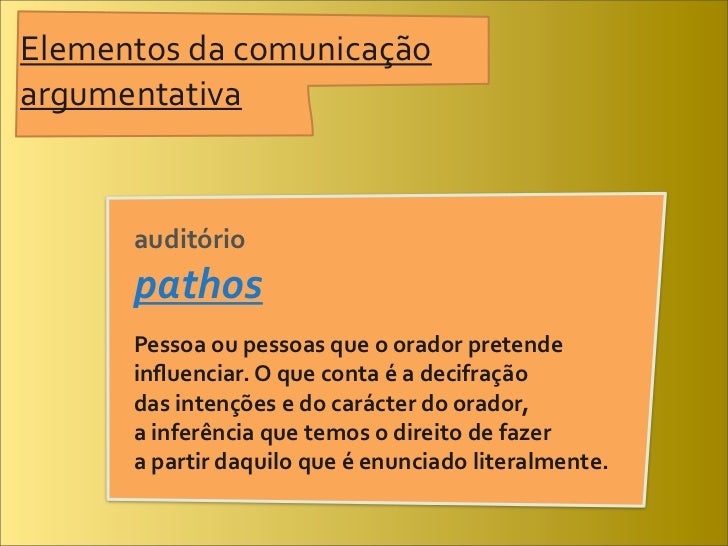 Elementos da comunicação argumentativa

auditório

pathos

Pessoa ou pessoas que o orador pretende influenciar. O que conta é a decifração das intenções e do carácter do orador, a inferência que temos o direito de fazer a partir daquilo que é enunciado literalmente.